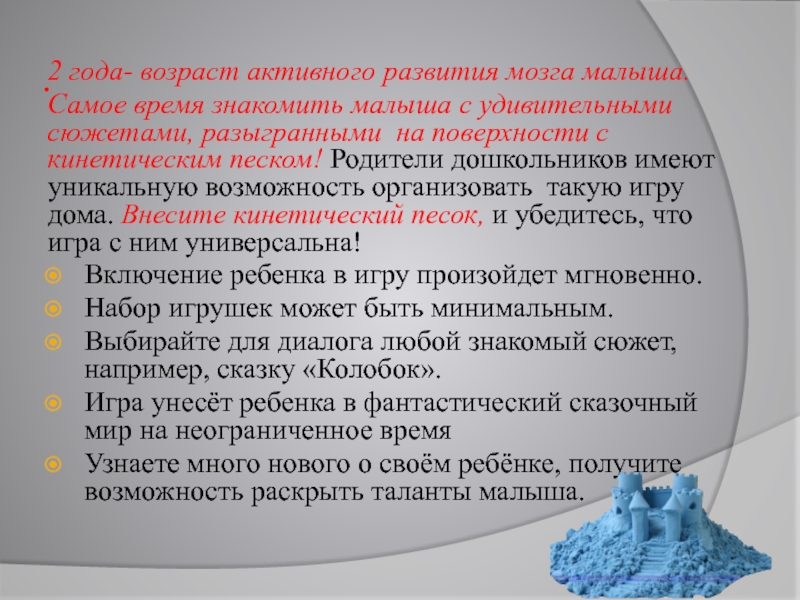 2 года- возраст активного развития мозга малыша. Самое время знакомить малыша с удивительными сюжетами, разыгранными на поверхности с кинетическим песком! Родители дошкольников имеют уникальную возможность организовать такую игру дома. Внесите кинетический песок, и убедитесь, что игра с ним универсальна!

Включение ребенка в игру произойдет мгновенно.

Набор игрушек может быть минимальным.

Выбирайте для диалога любой знакомый сюжет, например, сказку «Колобок».

Игра унесёт ребенка в фантастический сказочный мир на неограниченное время

Узнаете много нового о своём ребёнке, получите возможность раскрыть таланты малыша.